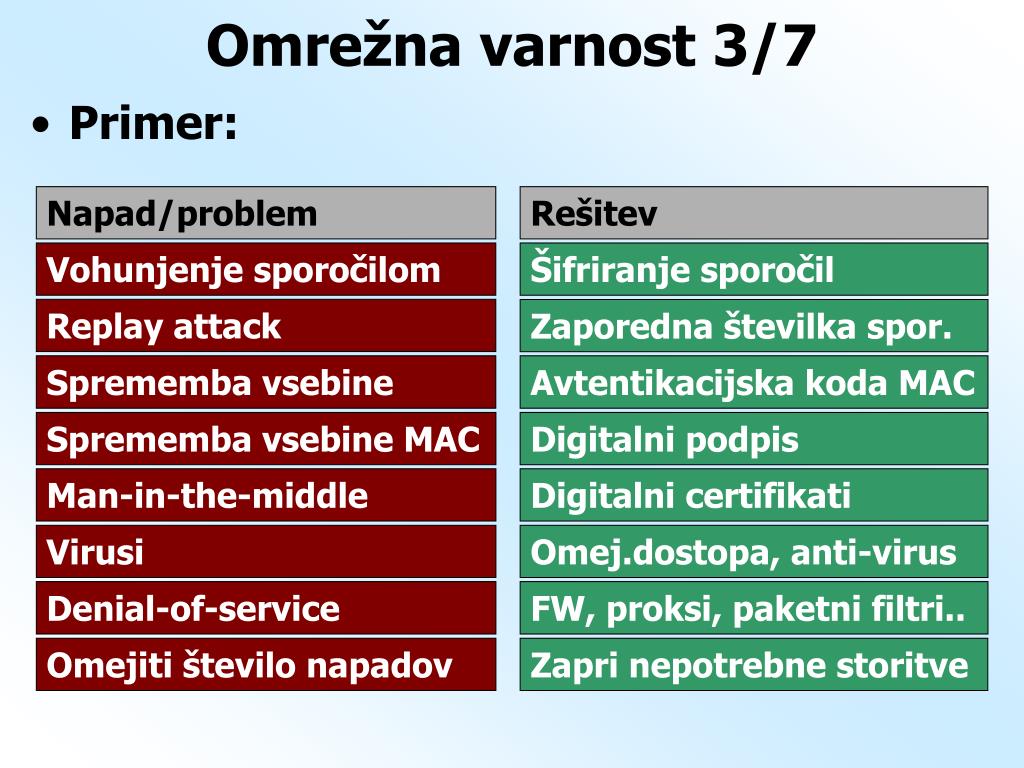 Omrežna varnost 3/7

• Primer:

| Napad/problem | Rešitev |
|---|---|
| Vohunjenje sporočilom | Šifriranje sporočil |
| Replay attack | Zaporedna številka spor. |
| Sprememba vsebine | Avtentikacijska koda MAC |
| Sprememba vsebine MAC | Digitalni podpis |
| Man-in-the-middle | Digitalni certifikati |
| Virusi | Omej.dostopa, anti-virus |
| Denial-of-service | FW, proksi, paketni filtri.. |
| Omejiti število napadov | Zapri nepotrebne storitve |